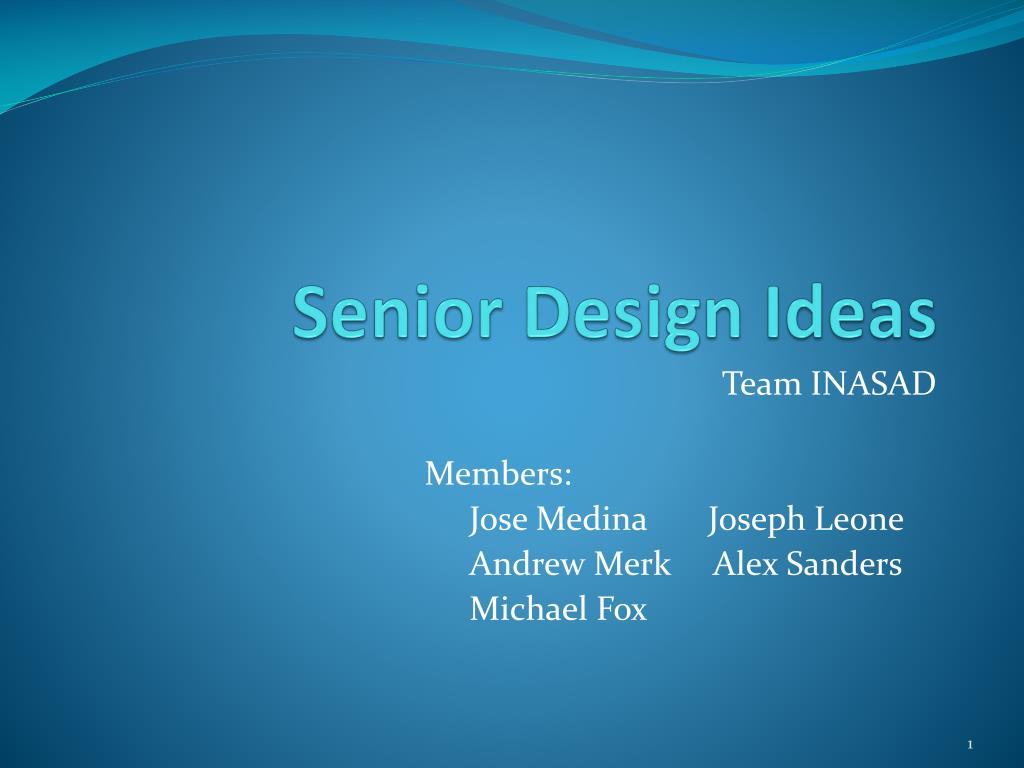 Senior Design Ideas

Team INASAD

Members:
Jose Medina Joseph Leone
Andrew Merk Alex Sanders
Michael Fox

1